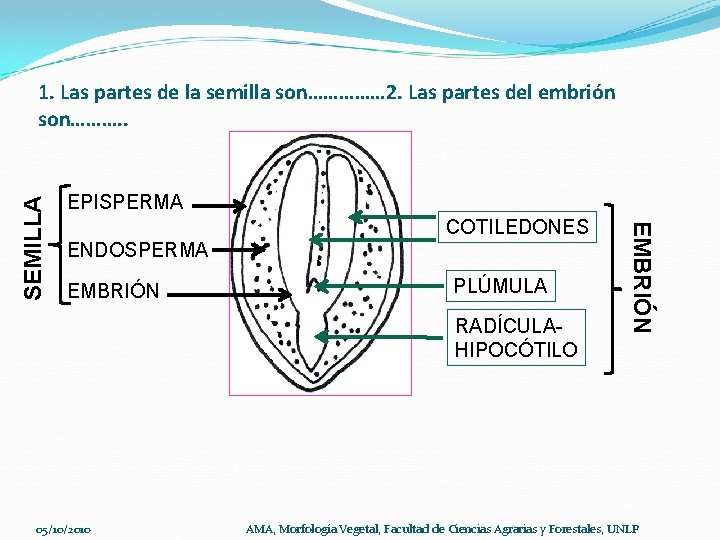 1. Las partes de la semilla son……………2. Las partes del embrión son………..

SEMILLA

EPISPERMA

ENDOSPERMA

EMBRIÓN

COTILEDONES

PLÚMULA

RADÍCULA-HIPOCÓTILO

EMBRIÓN

05/10/2010

AMA, Morfología Vegetal, Facultad de Ciencias Agrarias y Forestales, UNLP